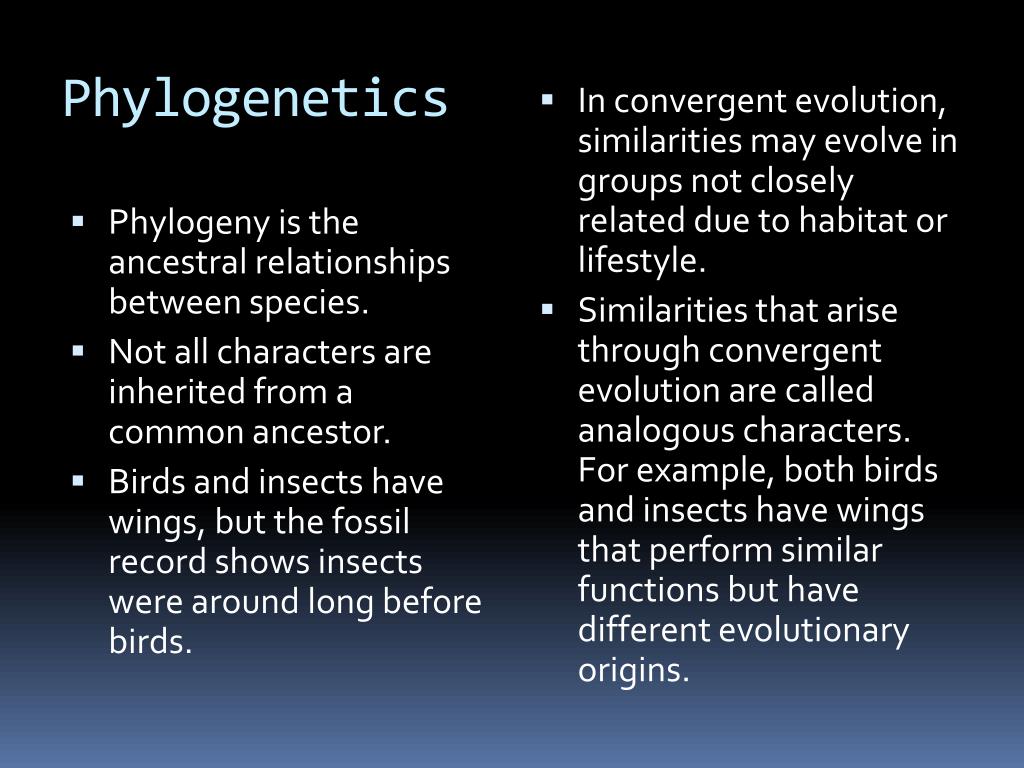 Phylogenetics

▪ Phylogeny is the ancestral relationships between species.
▪ Not all characters are inherited from a common ancestor.
▪ Birds and insects have wings, but the fossil record shows insects were around long before birds.

▪ In convergent evolution, similarities may evolve in groups not closely related due to habitat or lifestyle.
▪ Similarities that arise through convergent evolution are called analogous characters. For example, both birds and insects have wings that perform similar functions but have different evolutionary origins.